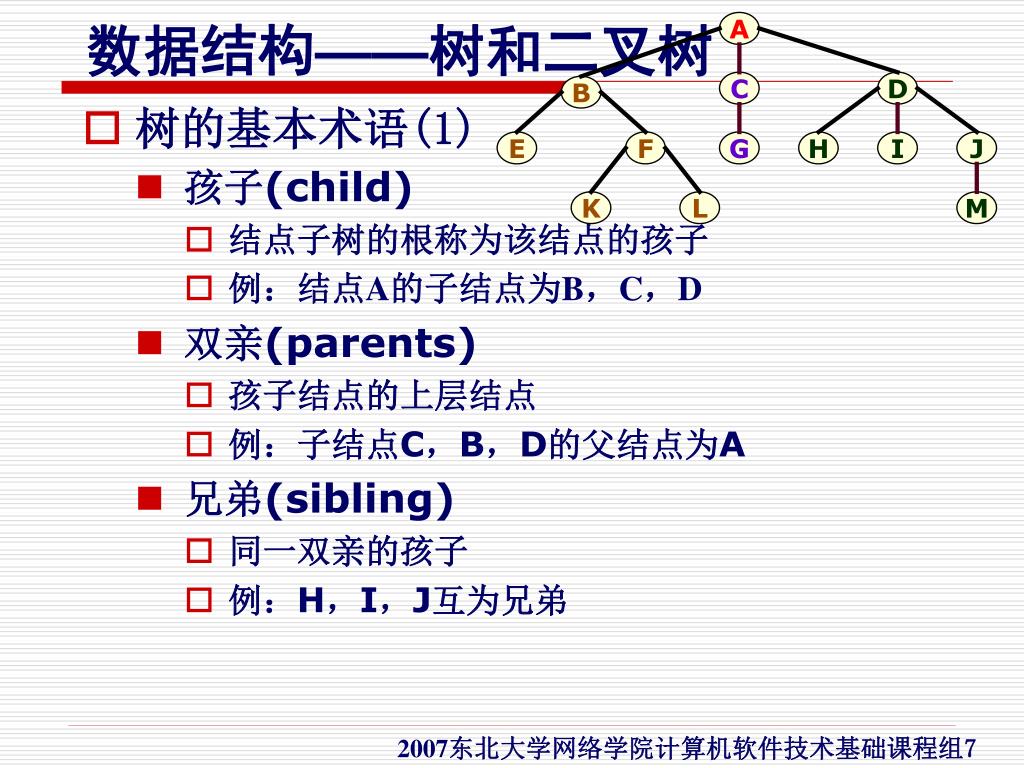 数据结构——树和二叉树

A
B
C
D
E
F
G
H
I
J
K
L
M

树的基本术语(1)

孩子(child)
结点子树的根称为该结点的孩子
例：结点A的子结点为B，C，D

双亲(parents)
孩子结点的上层结点
例：子结点C，B，D的父结点为A

兄弟(sibling)
同一双亲的孩子
例：H，I，J互为兄弟

2007东北大学网络学院计算机软件技术基础课程组7